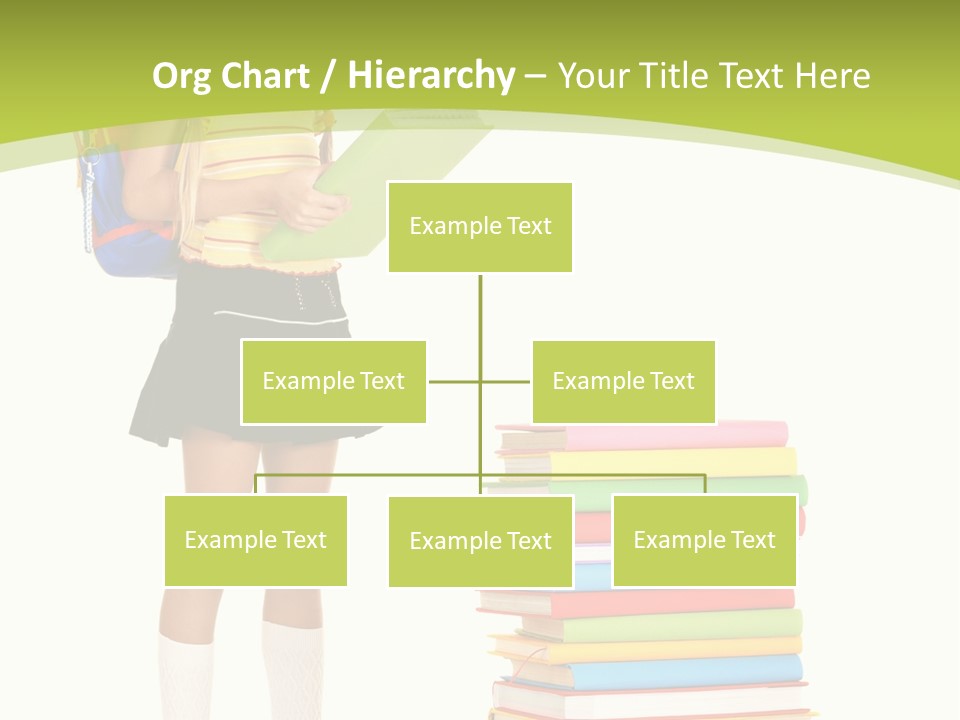 Org Chart / Hierarchy – Your Title Text Here

Example Text

Example Text

Example Text

Example Text

Example Text

Example Text